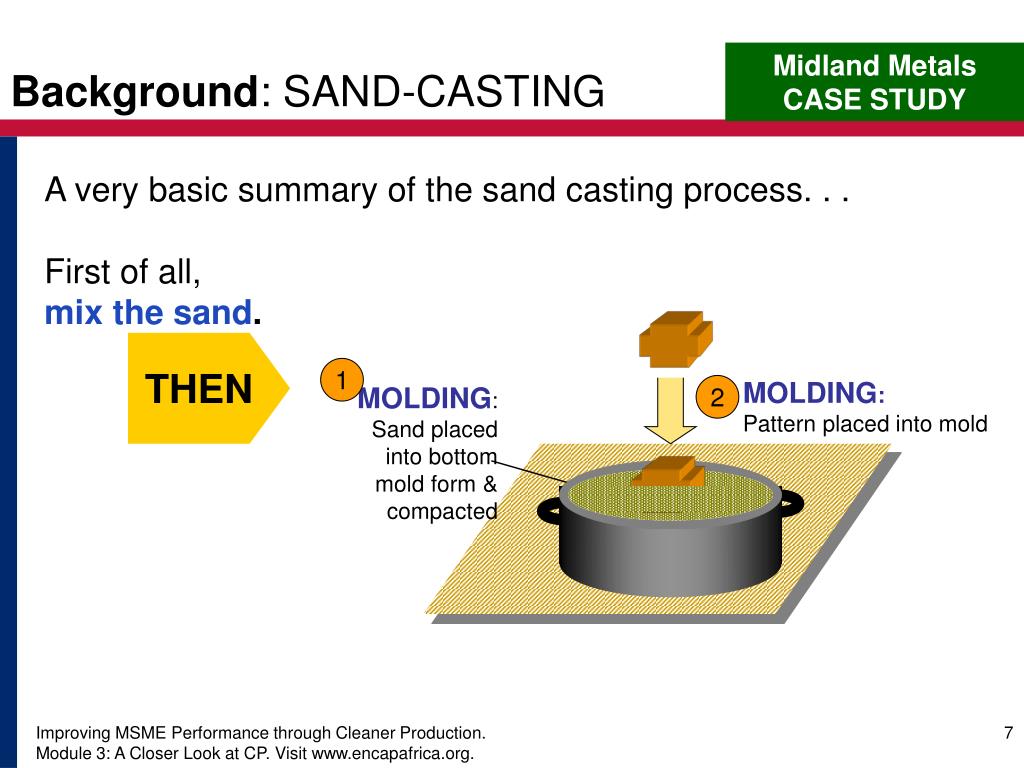 Background: SAND-CASTING

Midland Metals
CASE STUDY

A very basic summary of the sand casting process. . .

First of all,
mix the sand.

THEN

1 MOLDING:
Sand placed into bottom mold form & compacted

2 MOLDING:
Pattern placed into mold

Improving MSME Performance through Cleaner Production.
Module 3: A Closer Look at CP. Visit www.encapafrica.org.

7